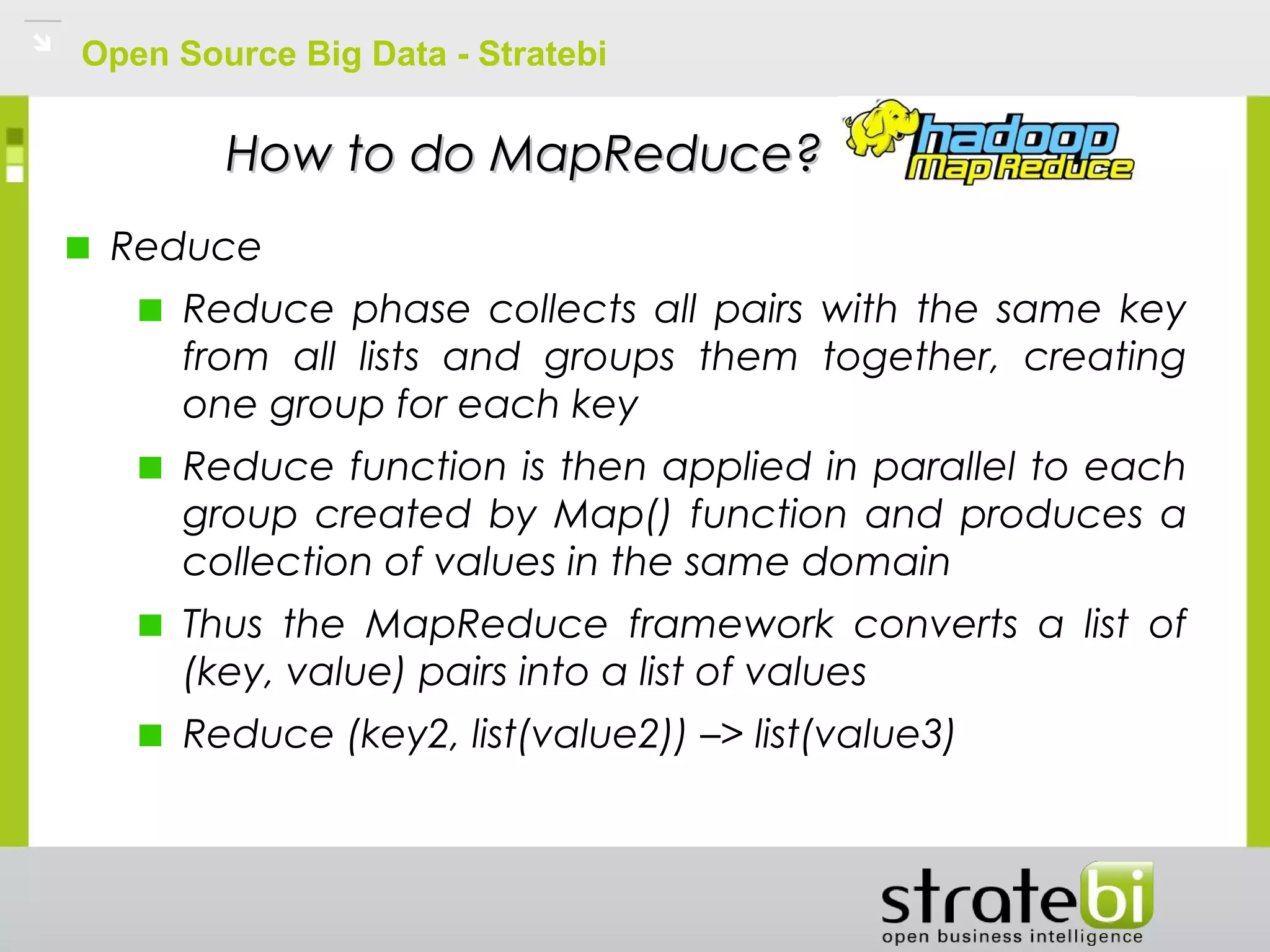 Open Source Big Data - Stratebi

How to do MapReduce?

hadoop Map Reduce

Reduce

Reduce phase collects all pairs with the same key from all lists and groups them together, creating one group for each key

Reduce function is then applied in parallel to each group created by Map() function and produces a collection of values in the same domain

Thus the MapReduce framework converts a list of (key, value) pairs into a list of values

Reduce (key2, list(value2)) –> list(value3)

stratebi
open business intelligence